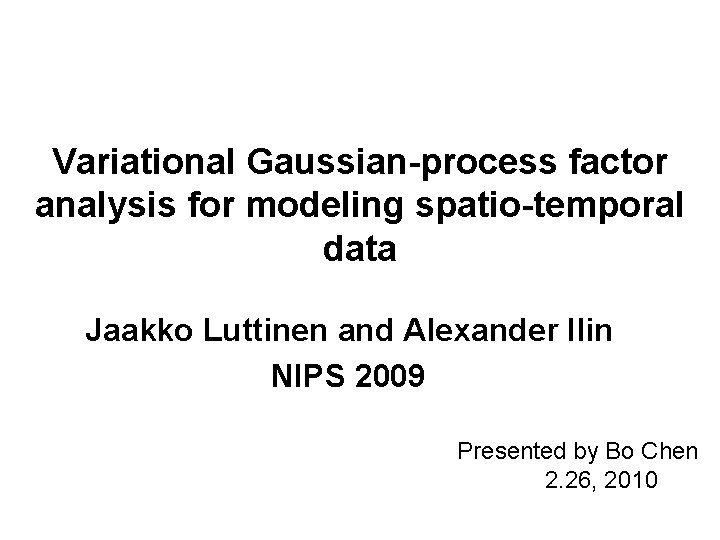 Variational Gaussian-process factor analysis for modeling spatio-temporal data

Jaakko Luttinen and Alexander Ilin
NIPS 2009

Presented by Bo Chen
2.26, 2010